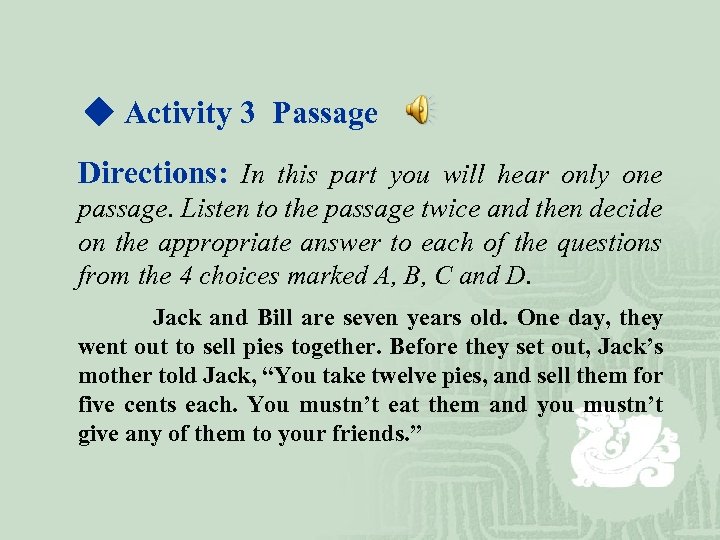 ◆ Activity 3 Passage

Directions: In this part you will hear only one passage. Listen to the passage twice and then decide on the appropriate answer to each of the questions from the 4 choices marked A, B, C and D.

Jack and Bill are seven years old. One day, they went out to sell pies together. Before they set out, Jack's mother told Jack, "You take twelve pies, and sell them for five cents each. You mustn't eat them and you mustn't give any of them to your friends."